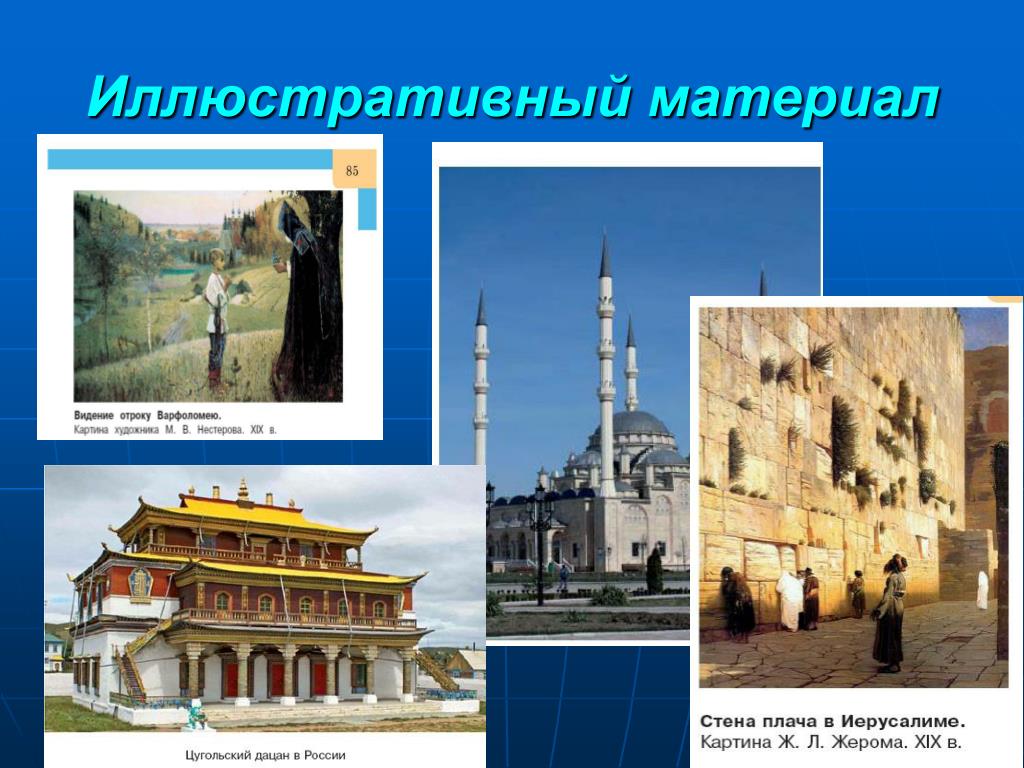 Иллюстративный материал

85

Видение отроку Варфоломею.
Картина художника М. В. Нестерова. XIX в.

Цугольский дацан в России

Стена плача в Иерусалиме.
Картина Ж. Л. Жерома. XIX в.